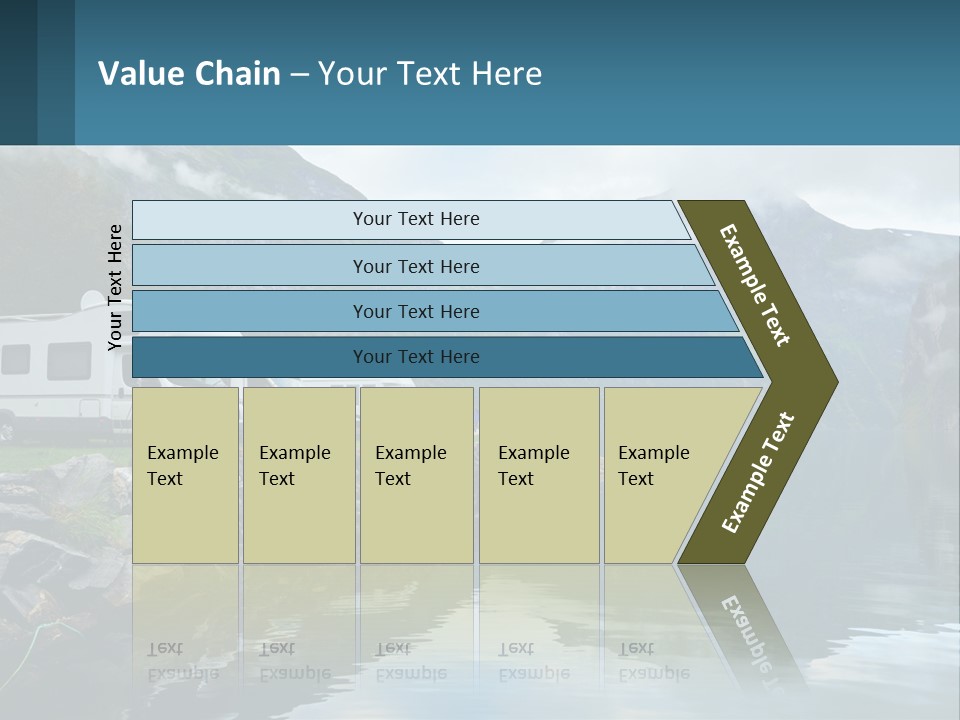 Value Chain – Your Text Here

Your Text Here

Your Text Here

Your Text Here

Your Text Here

Your Text Here

Example Text

Example Text

Example Text

Example Text

Example Text

Example Text

Example Text